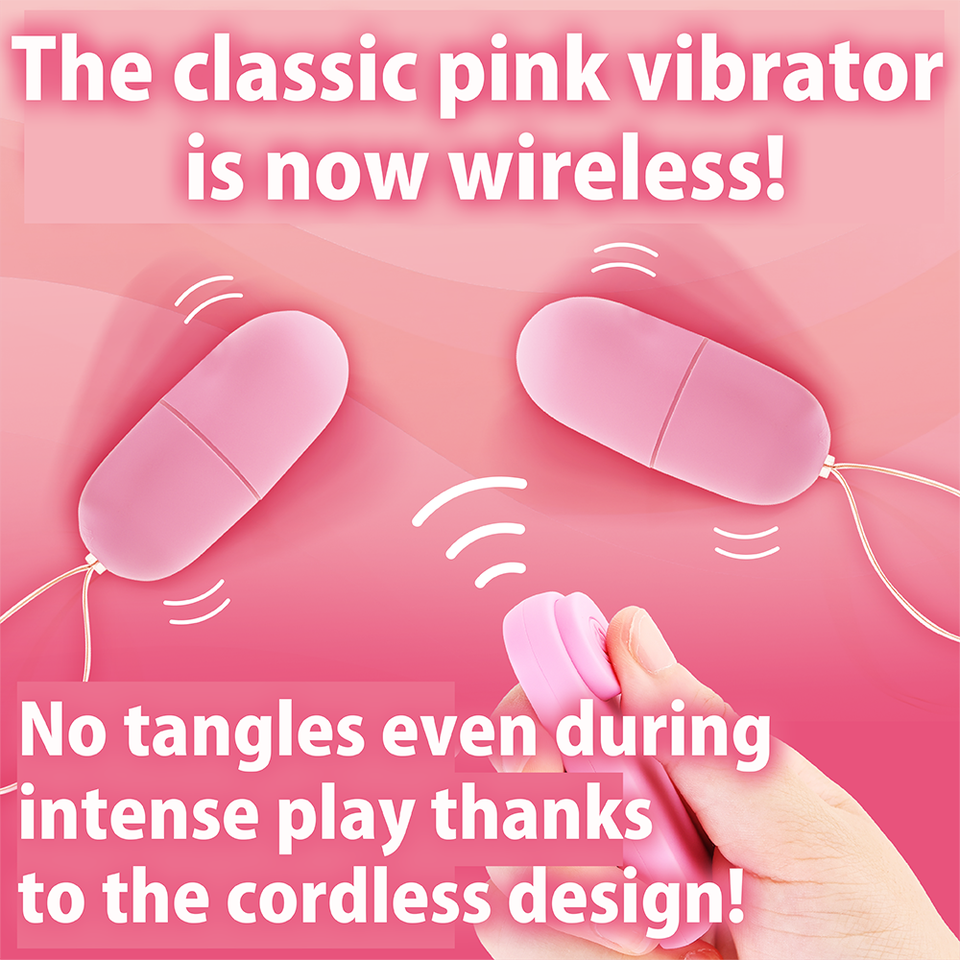 The classic pink vibrator is now wireless!

No tangles even during intense play thanks to the cordless design!